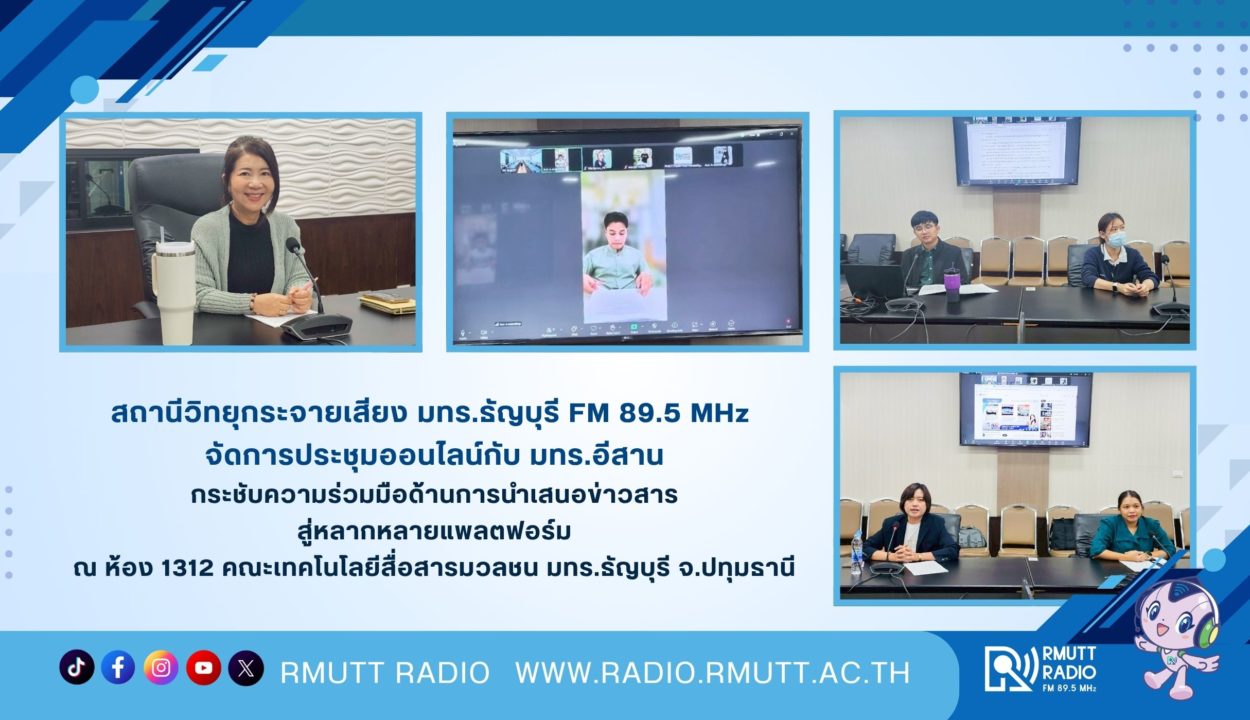 สถานีวิทยุกระจายเสียง มทร.ธัญบุรี FM 89.5 MHz
จัดการประชุมออนไลน์กับ มทร.อีสาน
กระชับความร่วมมือด้านการนำเสนอข่าวสาร
สู่หลากหลายแพลตฟอร์ม
ณ ห้อง 1312 คณะเทคโนโลยีสื่อสารมวลชน มทร.ธัญบุรี จ.ปทุมธานี

RMUTT RADIO WWW.RADIO.RMUTT.AC.TH

RMUTT RADIO FM 89.5 MHz